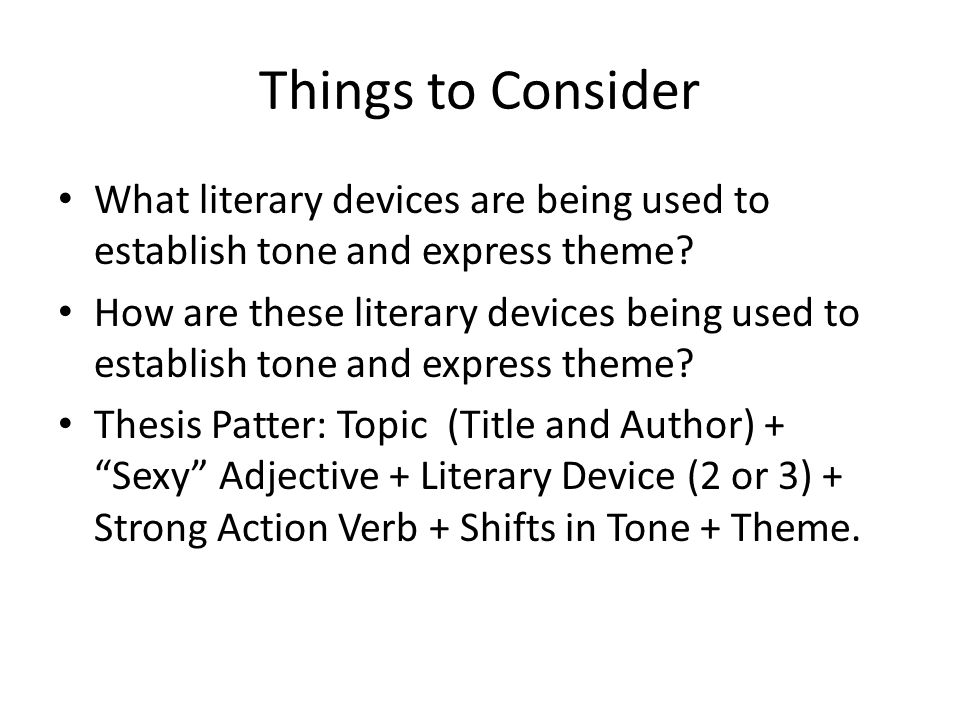 Things to Consider

• What literary devices are being used to establish tone and express theme?

• How are these literary devices being used to establish tone and express theme?

• Thesis Patter: Topic (Title and Author) + “Sexy” Adjective + Literary Device (2 or 3) + Strong Action Verb + Shifts in Tone + Theme.